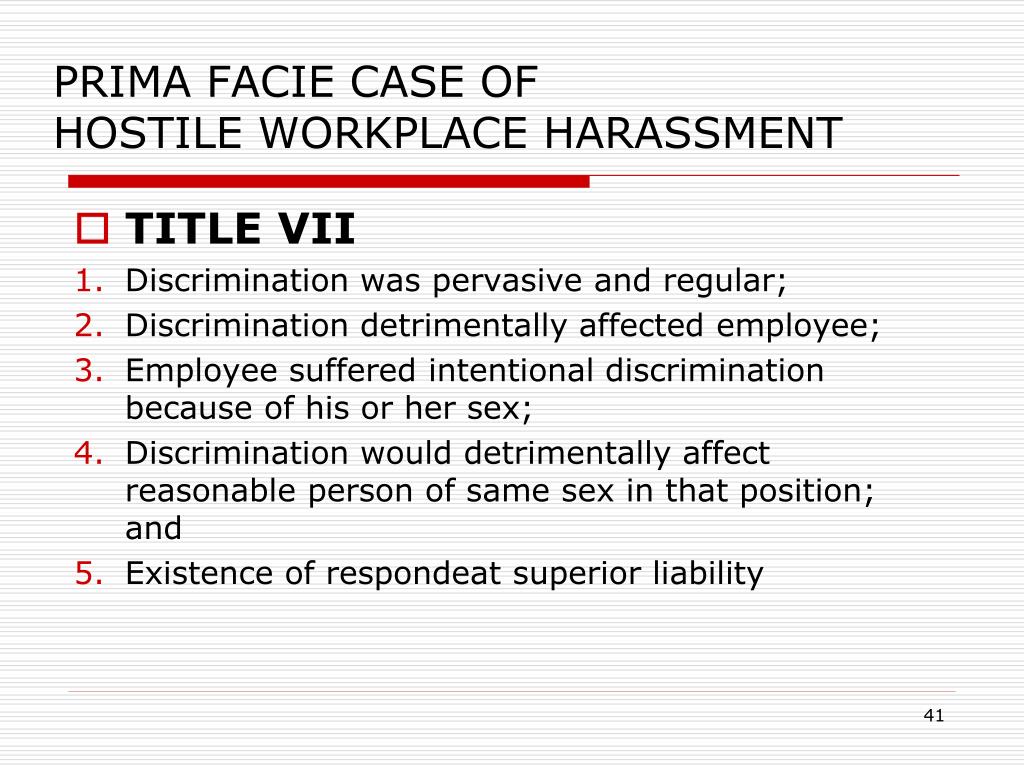 PRIMA FACIE CASE OF
HOSTILE WORKPLACE HARASSMENT

TITLE VII

1. Discrimination was pervasive and regular;
2. Discrimination detrimentally affected employee;
3. Employee suffered intentional discrimination because of his or her sex;
4. Discrimination would detrimentally affect reasonable person of same sex in that position; and
5. Existence of respondeat superior liability

41